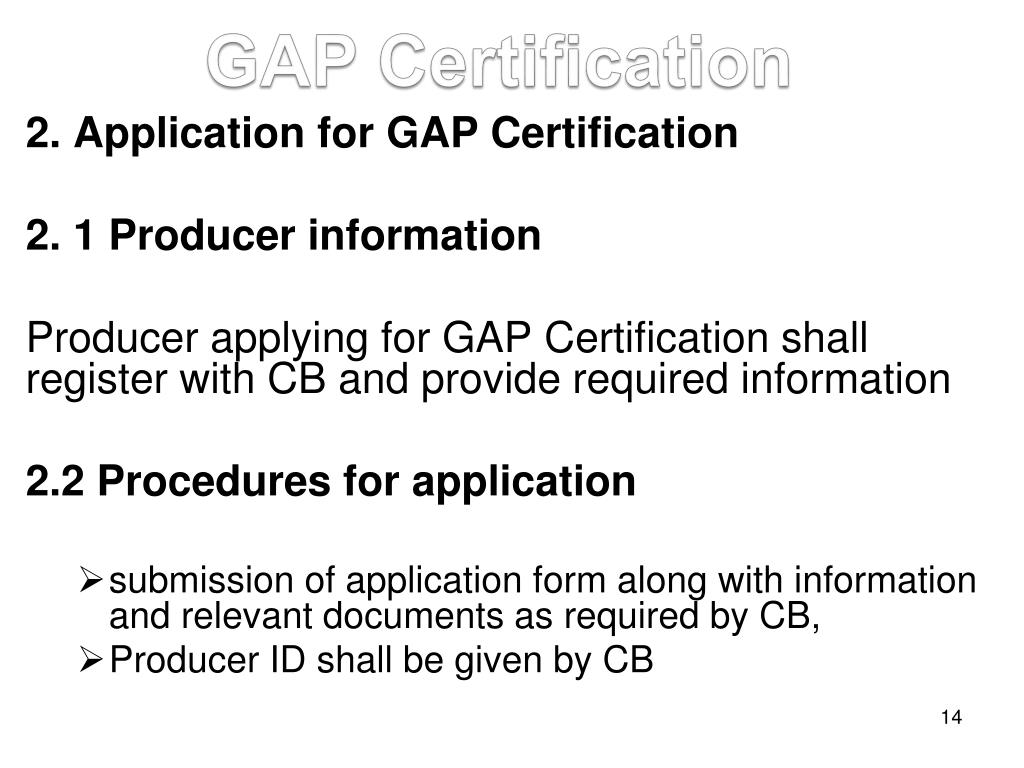 GAP Certification

2. Application for GAP Certification

2. 1 Producer information

Producer applying for GAP Certification shall register with CB and provide required information

2.2 Procedures for application

➢ submission of application form along with information and relevant documents as required by CB,

➢ Producer ID shall be given by CB

14